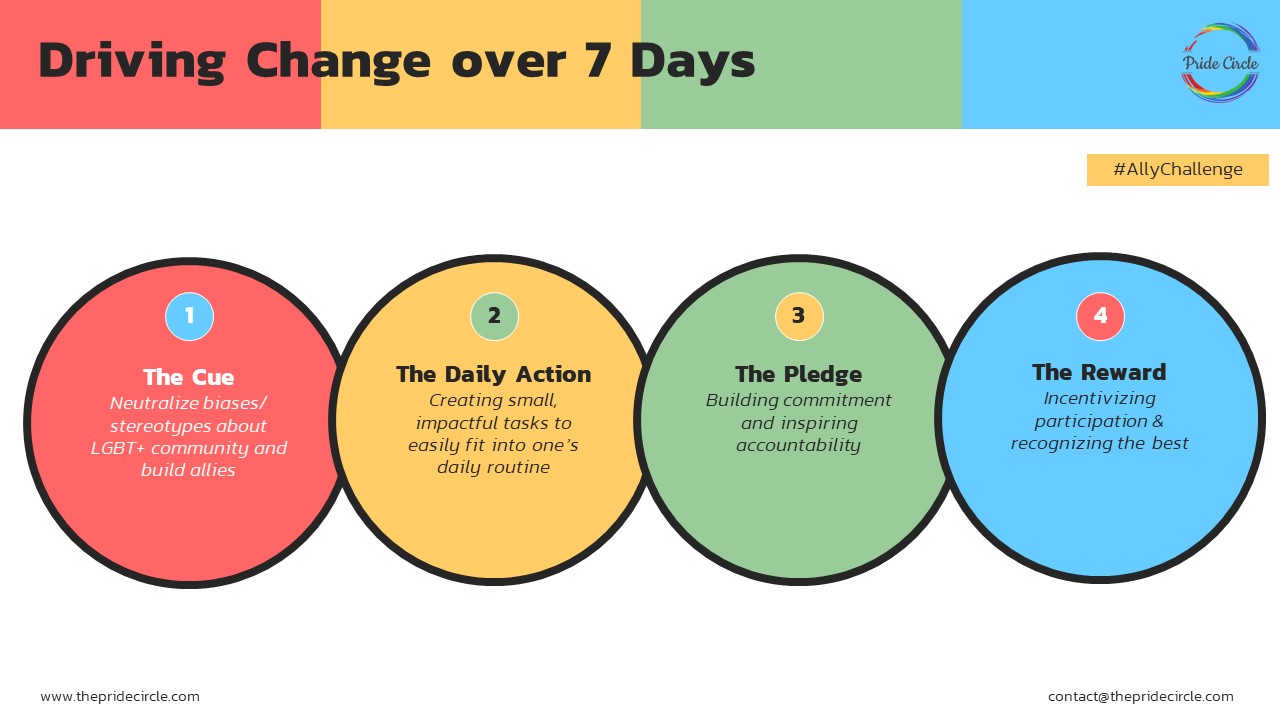 Driving Change over 7 Days

Pride Circle

#AllyChallenge

1
The Cue
Neutralize biases/ stereotypes about LGBT+ community and build allies

2
The Daily Action
Creating small, impactful tasks to easily fit into one's daily routine

3
The Pledge
Building commitment and inspiring accountability

4
The Reward
Incentivizing participation & recognizing the best

www.thepridecircle.com

contact@thepridecircle.com